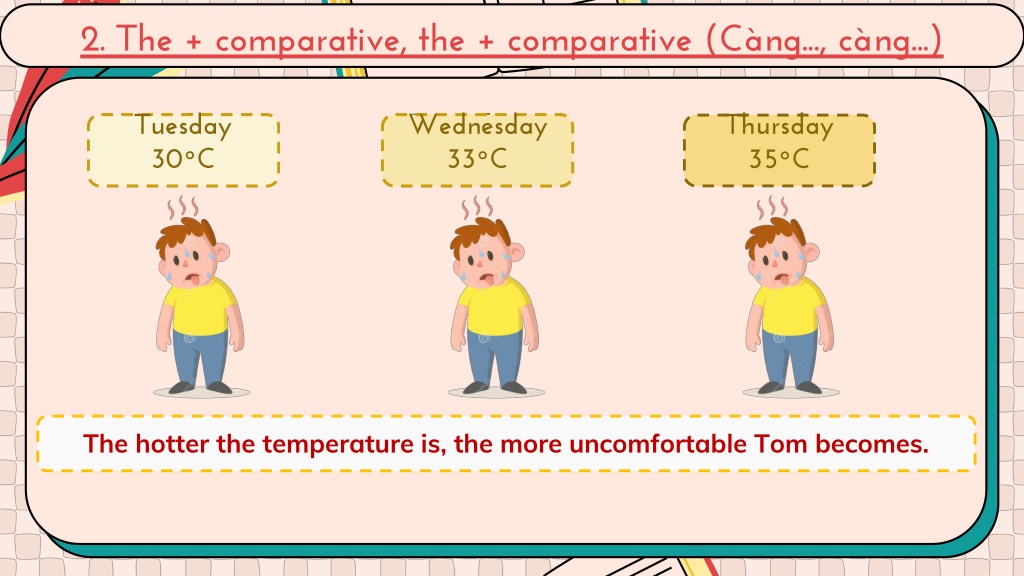 2. The + comparative, the + comparative (Càng..., càng...)

Tuesday
30°C

Wednesday
33°C

Thursday
35°C

The hotter the temperature is, the more uncomfortable Tom becomes.